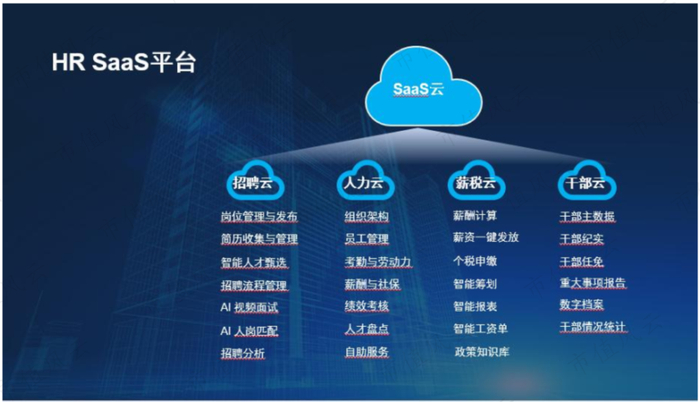 HR SaaS平台

SaaS云

招聘云

岗位管理与发布
简历收集与管理
智能人才甄选
招聘流程管理
AI 视频面试
AI 人岗匹配
招聘分析

人力云

组织架构
员工管理
考勤与劳动力
薪酬与社保
绩效考核
人才盘点
自助服务

薪税云

薪酬计算
薪资一键发放
个税申缴
智能筹划
智能报表
智能工资单
政策知识库

干部云

干部主数据
干部纪实
干部任免
重大事项报告
数字档案
干部情况统计